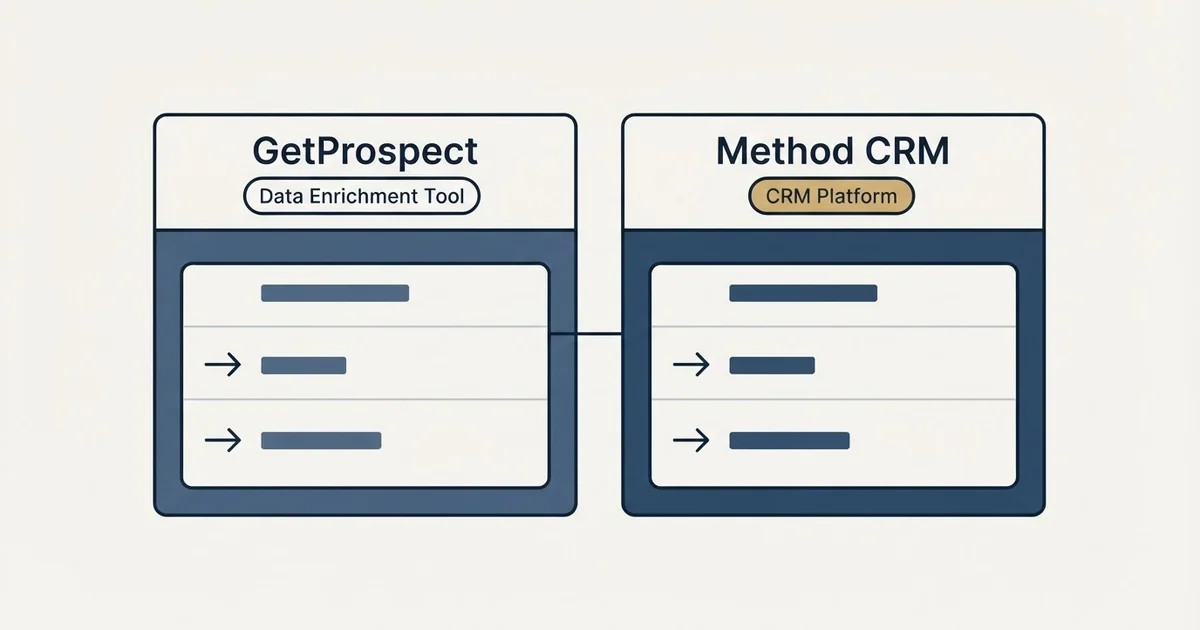 GetProspect
Data Enrichment Tool

Method CRM
CRM Platform